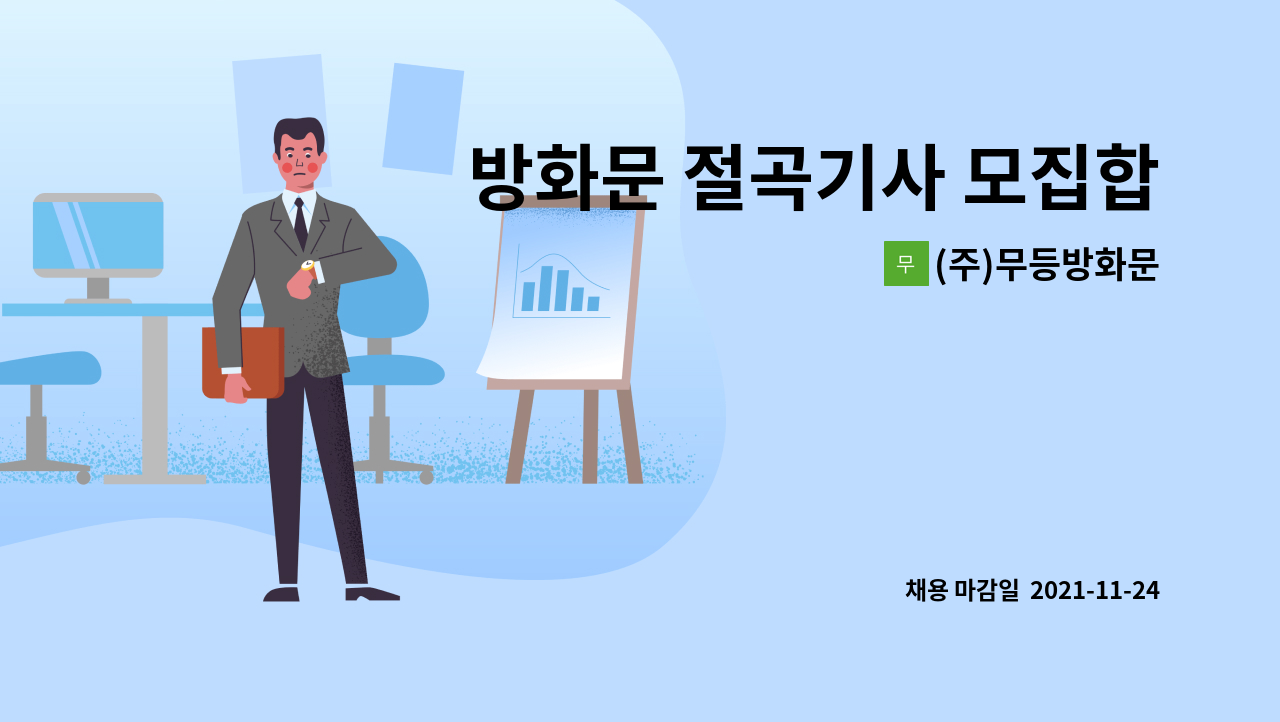 방화문 절곡기사 모집합

무 (주)무등방화문

채용 마감일 2021-11-24